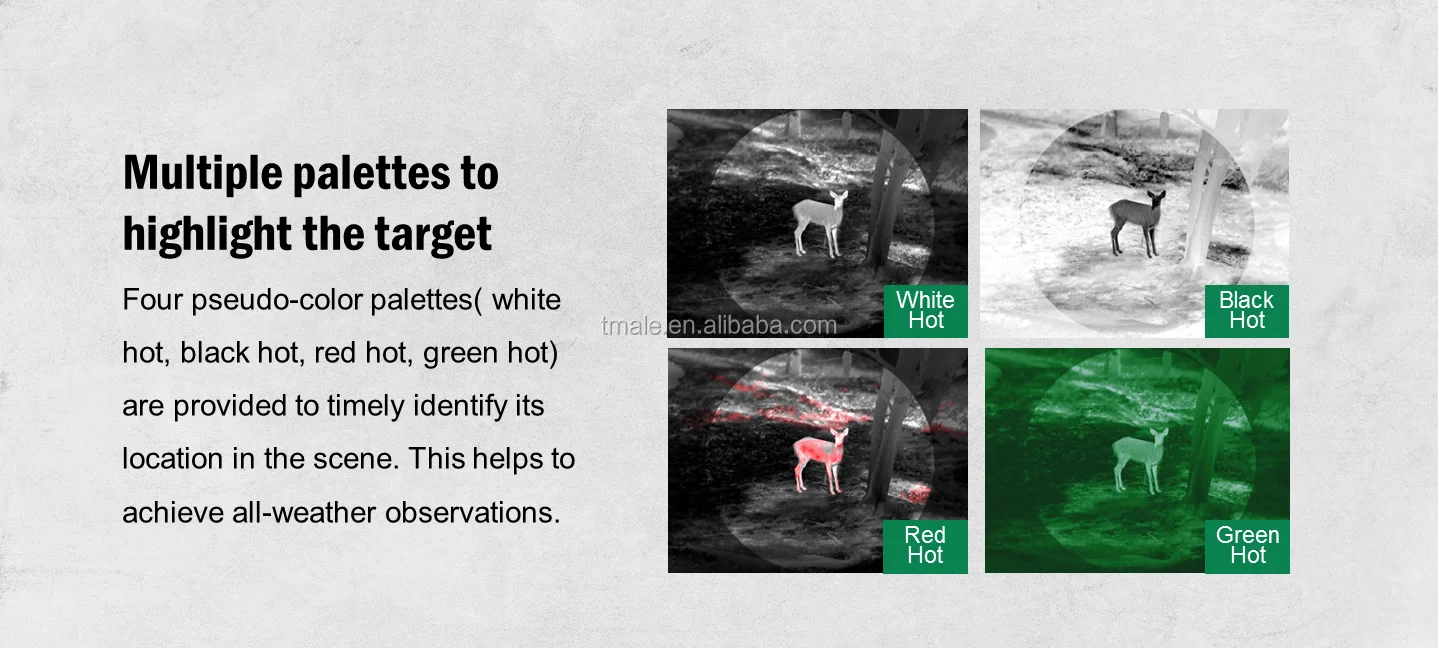 Multiple palettes to highlight the target

Four pseudo-color palettes( white hot, black hot, red hot, green hot) are provided to timely identify its location in the scene. This helps to achieve all-weather observations.

tmale.en.alibaba.com

White Hot

Black Hot

Red Hot

Green Hot